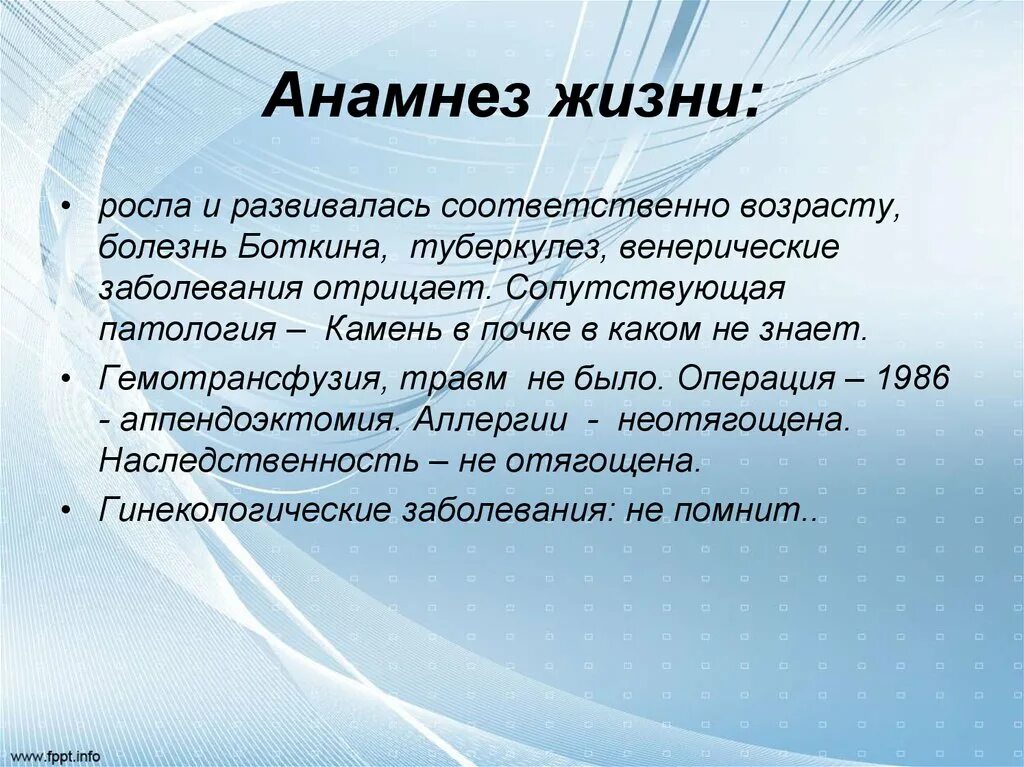 Анамнез жизни:

• росла и развивалась соответственно возрасту, болезнь Боткина, туберкулез, венерические заболевания отрицает. Сопутствующая патология – Камень в почке в каком не знает.

• Гемотрансфузия, травм не было. Операция – 1986 - аппендоэктомия. Аллергии - неотягощена. Наследственность – не отягощена.

• Гинекологические заболевания: не помнит..

www.fppt.info